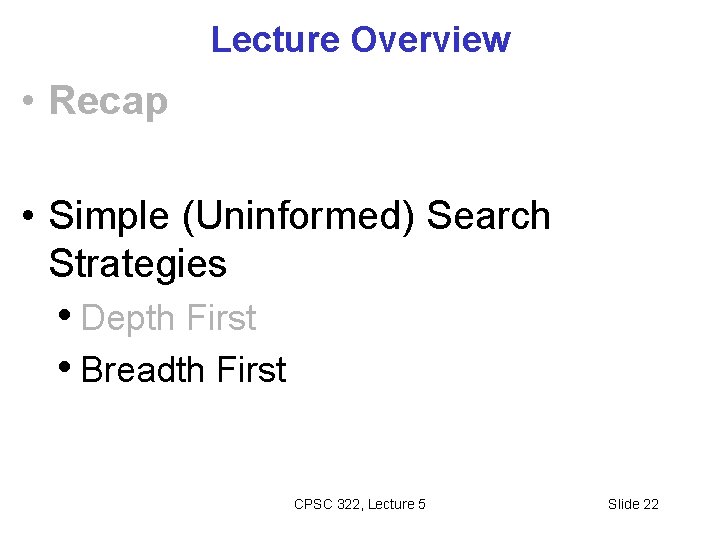 Lecture Overview

• Recap

• Simple (Uninformed) Search Strategies

• Depth First

• Breadth First

CPSC 322, Lecture 5

Slide 22